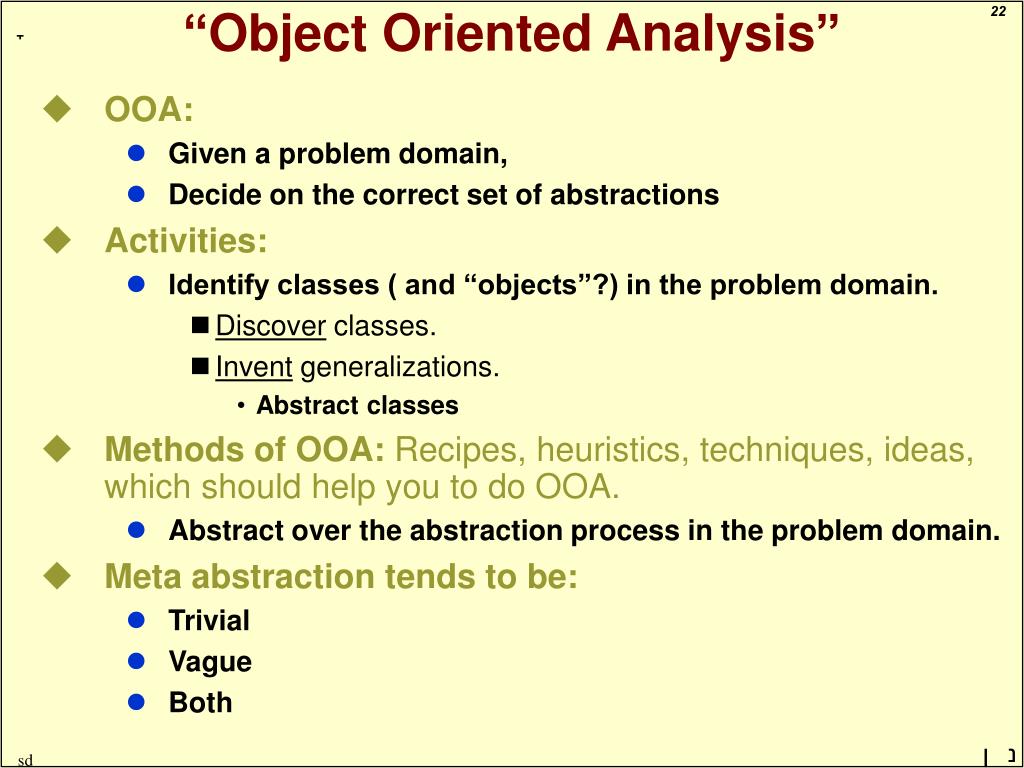 22

“Object Oriented Analysis”

OOA:
Given a problem domain,
Decide on the correct set of abstractions

Activities:
Identify classes ( and “objects”?) in the problem domain.
Discover classes.
Invent generalizations.
Abstract classes

Methods of OOA: Recipes, heuristics, techniques, ideas, which should help you to do OOA.
Abstract over the abstraction process in the problem domain.

Meta abstraction tends to be:
Trivial
Vague
Both

sd